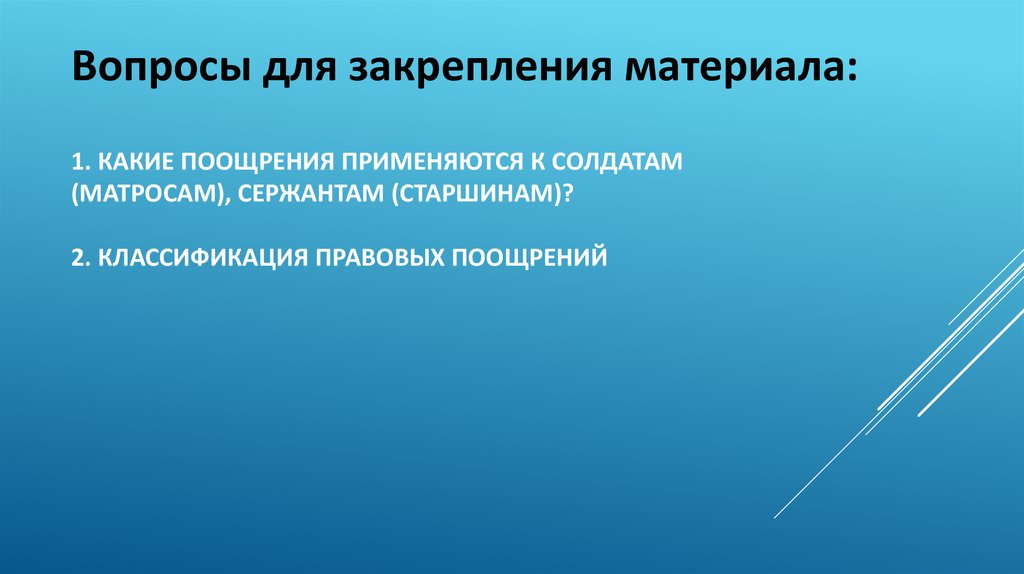 Вопросы для закрепления материала:

1. КАКИЕ ПООЩРЕНИЯ ПРИМЕНЯЮТСЯ К СОЛДАТАМ (МАТРОСАМ), СЕРЖАНТАМ (СТАРШИНАМ)?

2. КЛАССИФИКАЦИЯ ПРАВОВЫХ ПООЩРЕНИЙ